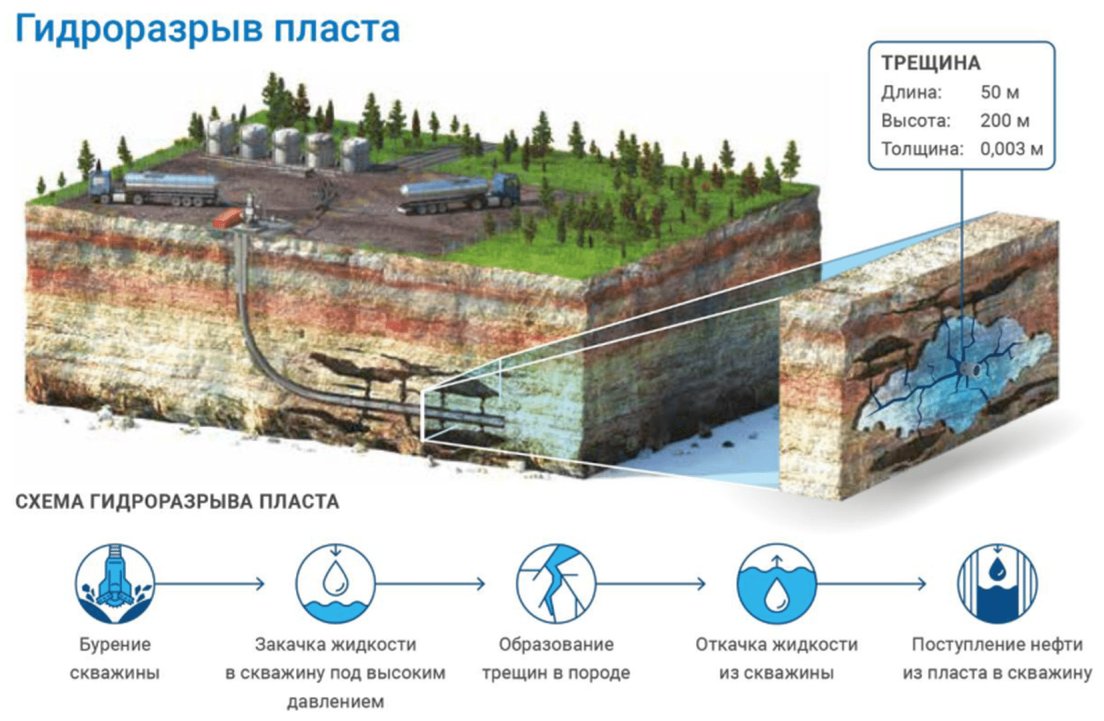 Гидроразрыв пласта

ТРЕЩИНА
Длина: 50 м
Высота: 200 м
Толщина: 0,003 м

СХЕМА ГИДРОРАЗРЫВА ПЛАСТА

Бурение скважины

Закачка жидкости в скважину под высоким давлением

Образование трещин в породе

Откачка жидкости из скважины

Поступление нефти из пласта в скважину